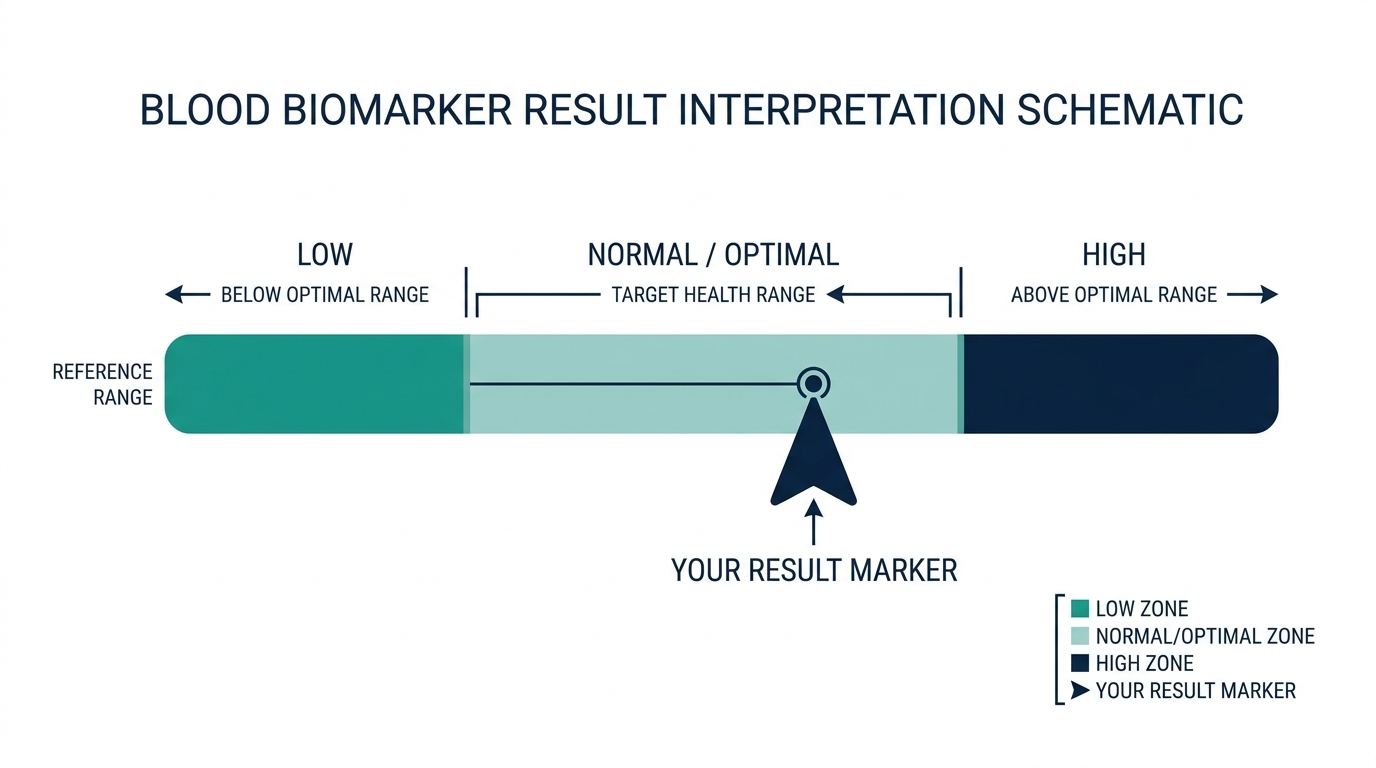 BLOOD BIOMARKER RESULT INTERPRETATION SCHEMATIC

LOW

BELOW OPTIMAL RANGE

NORMAL / OPTIMAL

TARGET HEALTH RANGE

HIGH

ABOVE OPTIMAL RANGE

REFERENCE RANGE

YOUR RESULT MARKER

LOW ZONE
NORMAL/OPTIMAL ZONE
HIGH ZONE
YOUR RESULT MARKER